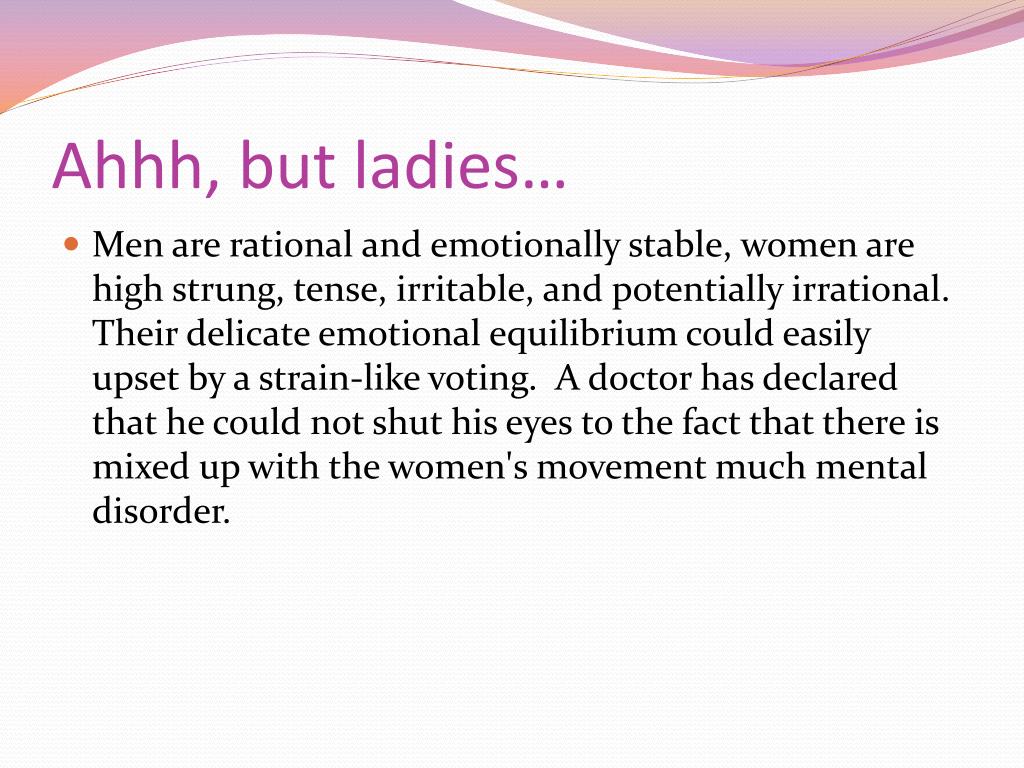 Ahhh, but ladies…

Men are rational and emotionally stable, women are high strung, tense, irritable, and potentially irrational. Their delicate emotional equilibrium could easily upset by a strain-like voting.  A doctor has declared that he could not shut his eyes to the fact that there is mixed up with the women's movement much mental disorder.